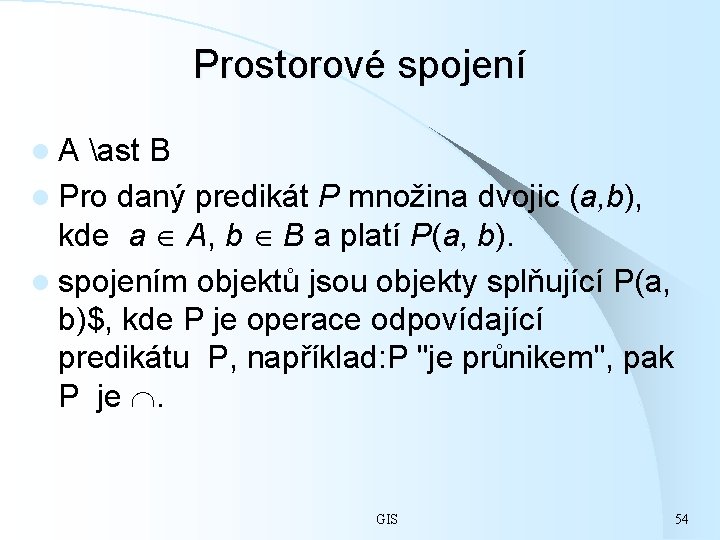 Prostorové spojení

A \ast B

Pro daný predikát $P$ množina dvojic $(a,b)$, kde $a \in A$, $b \in B$ a platí $P(a, b)$.

spojením objektů jsou objekty splňující P(a, b)$, kde P je operace odpovídající predikátu P, například:P "je průnikem", pak P je $\cap$.

GIS

54